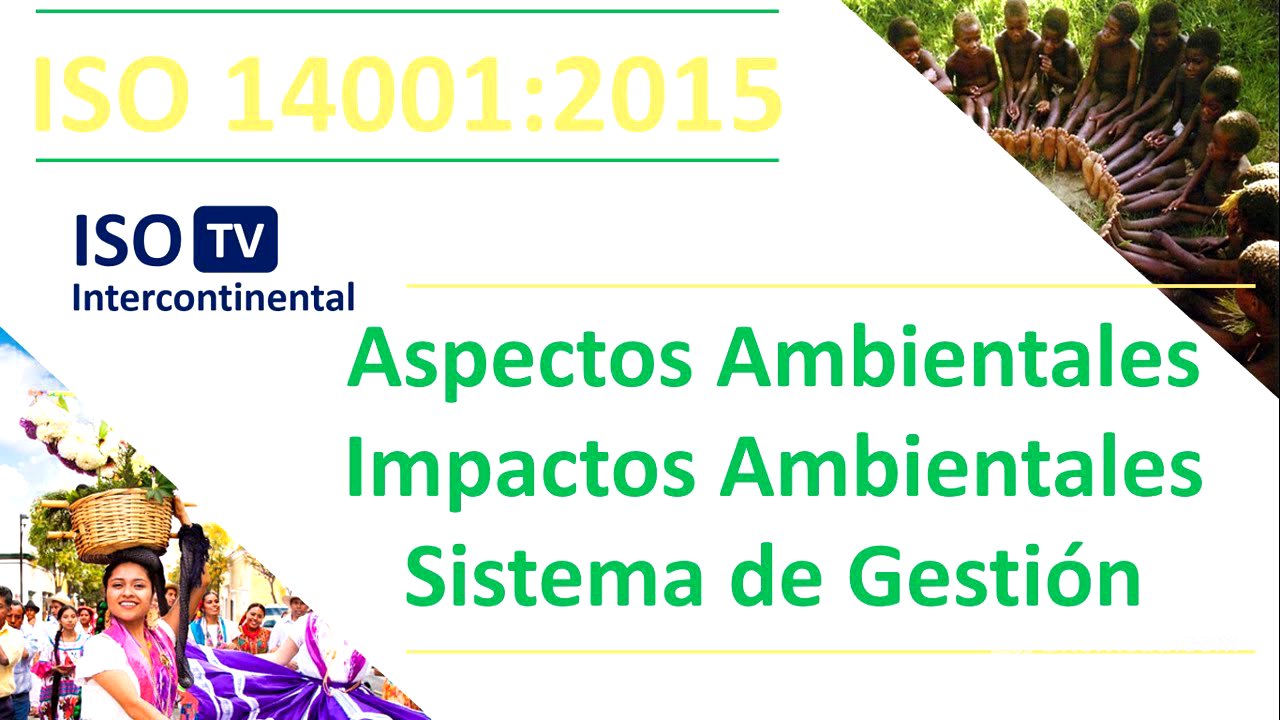 ISO 14001:2015

ISO TV
Intercontinental

Aspectos Ambientales
Impactos Ambientales
Sistema de Gestión